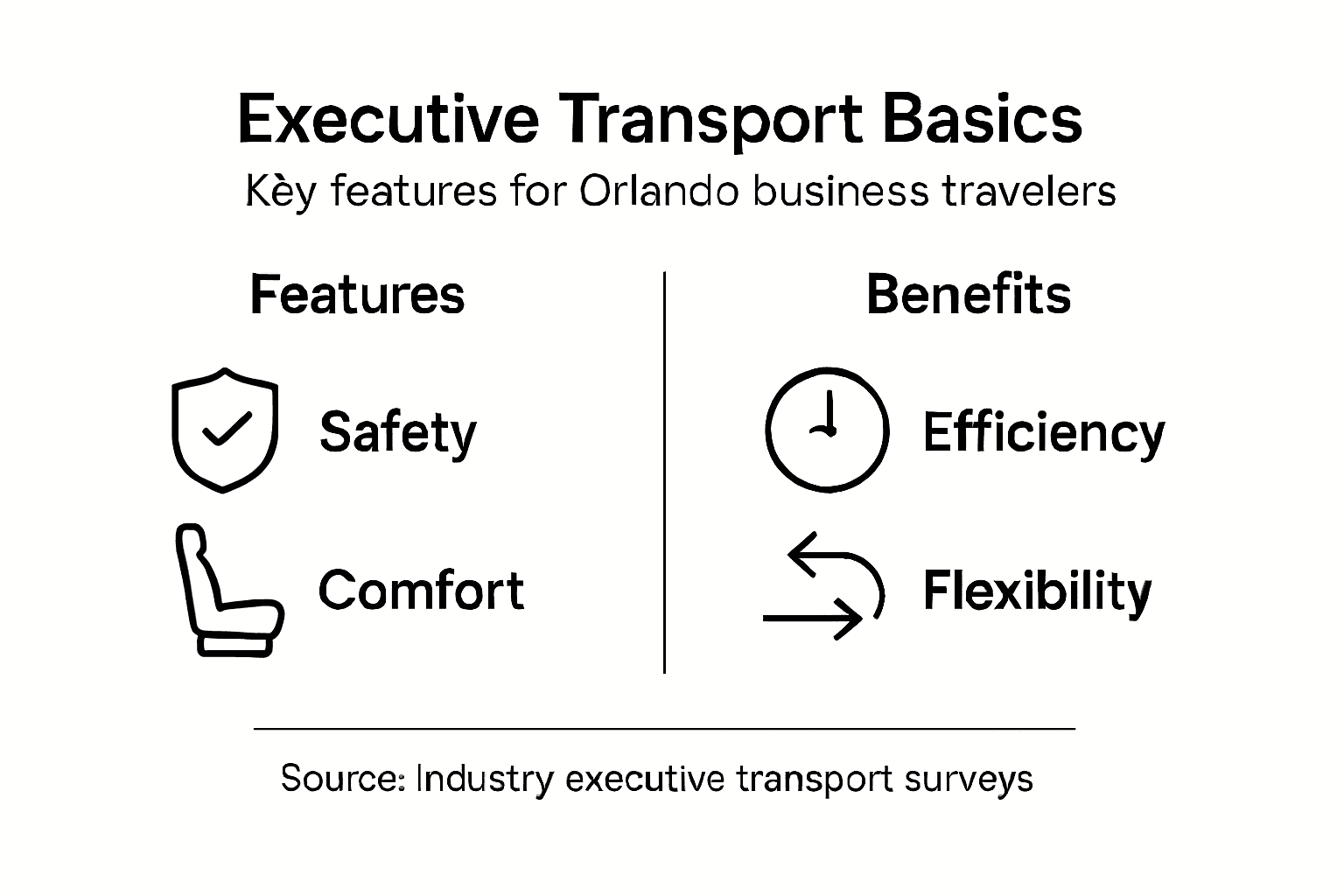 Executive Transport Basics

Kèy features for Orlando business travelers

Features

Safety

Comfort

Benefits

Efficiency

Flexibility

Source: Industry executive transport surveys